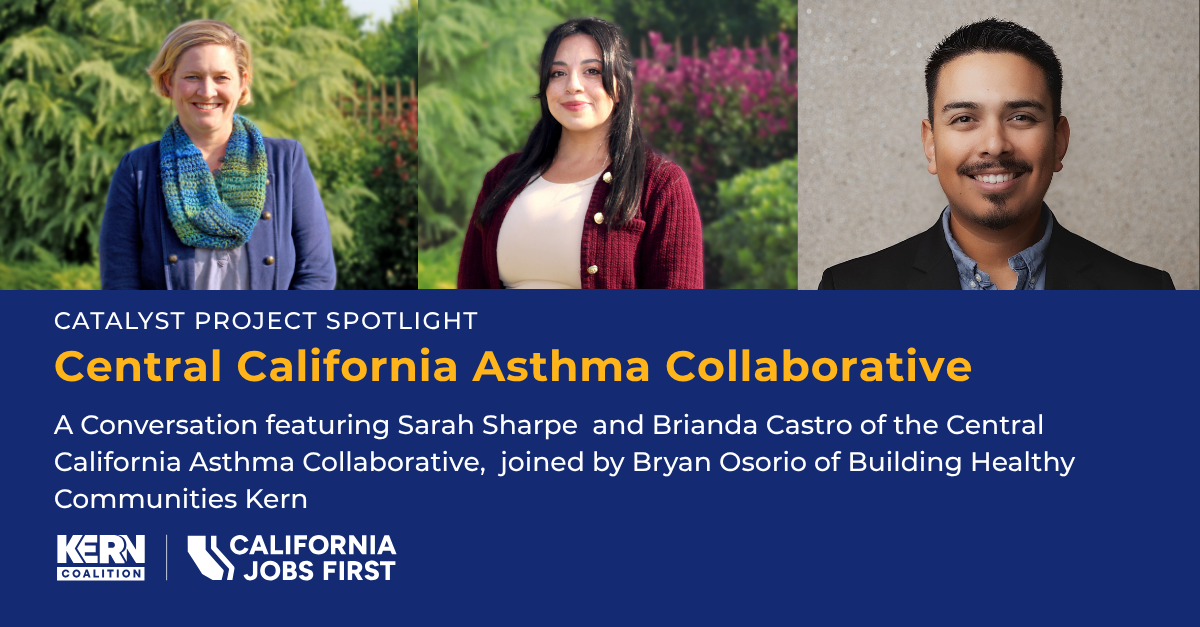 CATALYST PROJECT SPOTLIGHT

Central California Asthma Collaborative

A Conversation featuring Sarah Sharpe and Brianda Castro of the Central California Asthma Collaborative, joined by Bryan Osorio of Building Healthy Communities Kern

KERN COALITION

CALIFORNIA JOBS FIRST